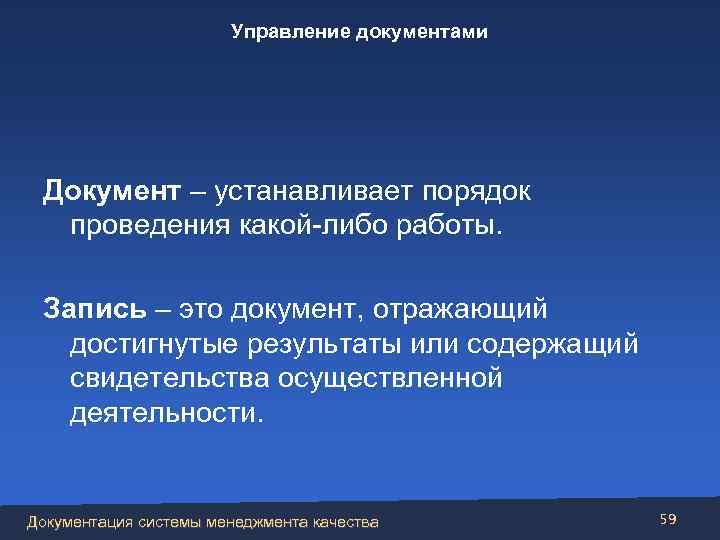 Управление документами

Документ – устанавливает порядок проведения какой-либо работы.

Запись – это документ, отражающий достигнутые результаты или содержащий свидетельства осуществленной деятельности.

Документация системы менеджмента качества

59